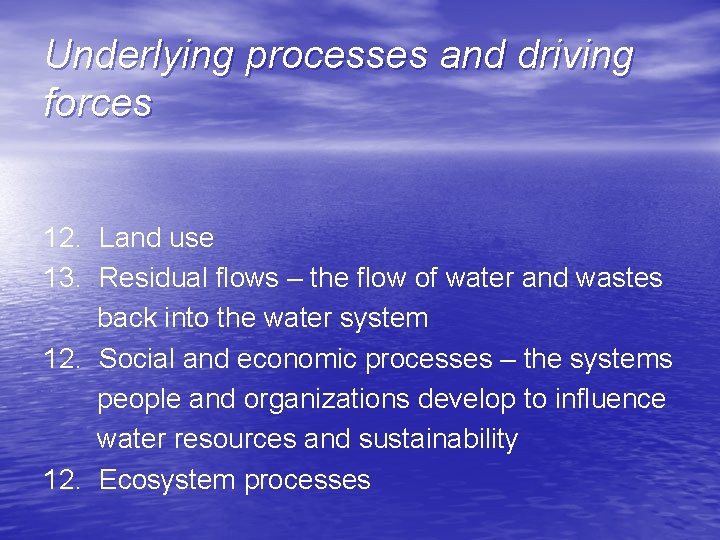 Underlying processes and driving forces

12. Land use
13. Residual flows – the flow of water and wastes back into the water system
12. Social and economic processes – the systems people and organizations develop to influence water resources and sustainability
12. Ecosystem processes